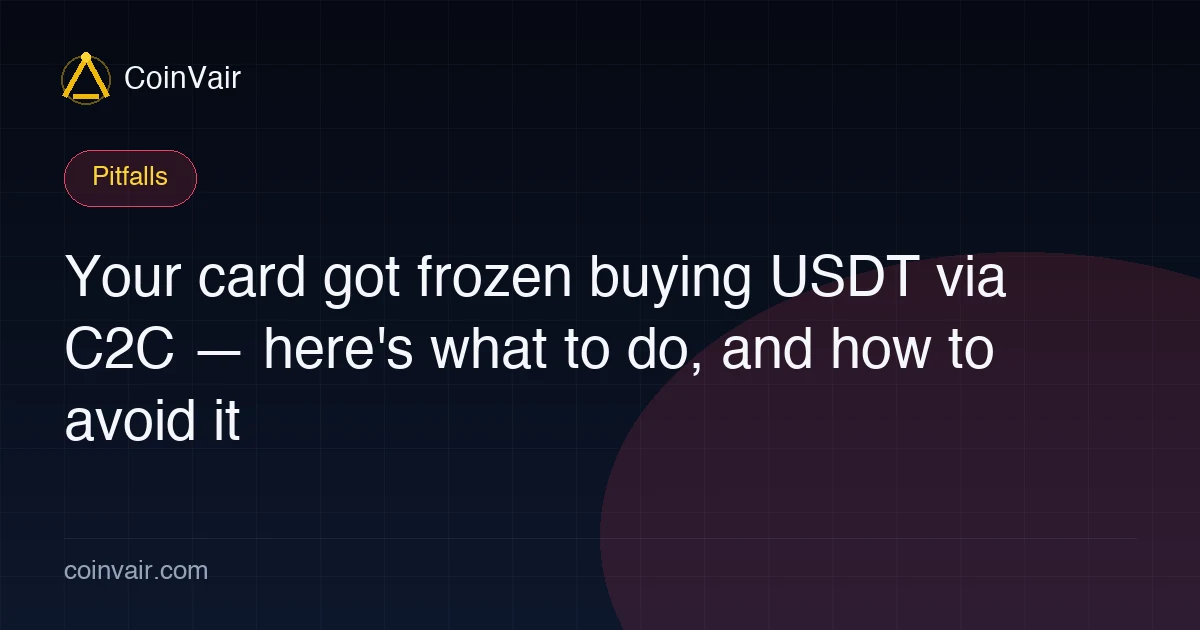 CoinVair

Pitfalls

Your card got frozen buying USDT via C2C — here's what to do, and how to avoid it

coinvair.com